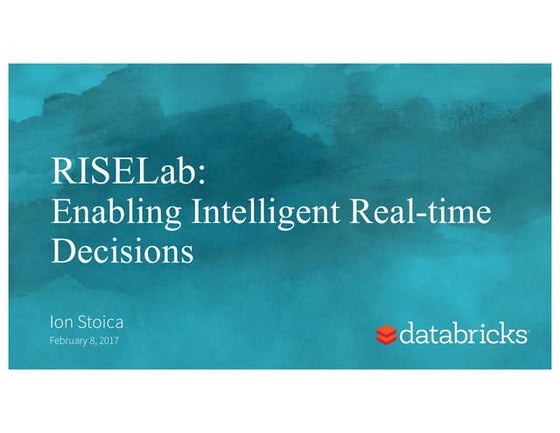 RISELab:
Enabling Intelligent Real-time Decisions

Ion Stoica
February 8, 2017

databricks